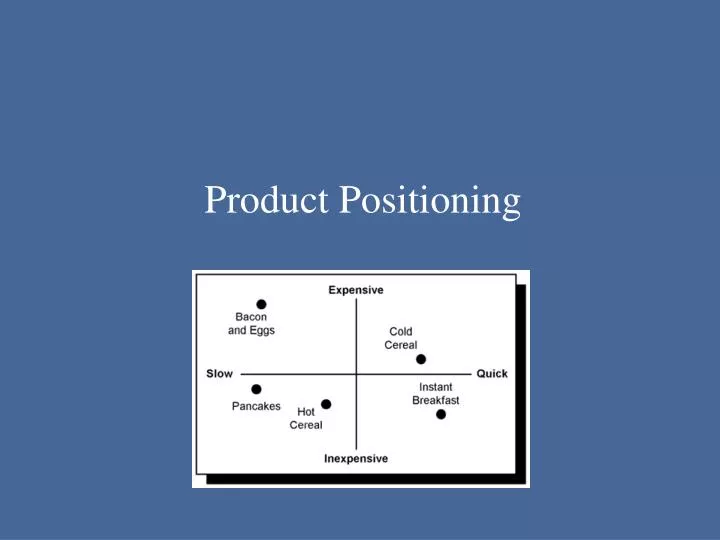 Product Positioning

Expensive

Bacon and Eggs

Cold Cereal

Slow

Quick

Pancakes

Hot Cereal

Instant Breakfast

Inexpensive